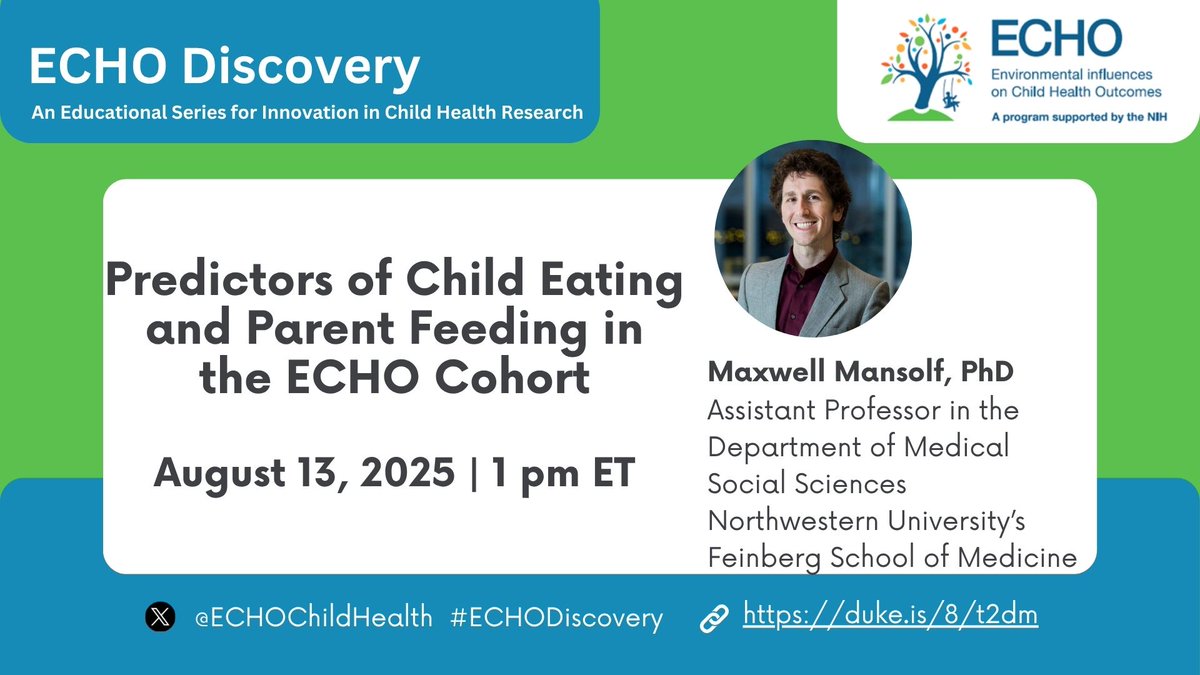 ECHO Discovery
An Educational Series for Innovation in Child Health Research

ECHO
Environmental influences on Child Health Outcomes
A program supported by the NIH

Predictors of Child Eating and Parent Feeding in the ECHO Cohort

August 13, 2025 | 1 pm ET

Maxwell Mansolf, PhD
Assistant Professor in the Department of Medical Social Sciences Northwestern University's Feinberg School of Medicine

@ECHOChildHealth #ECHODiscovery https://duke.is/8/t2dm